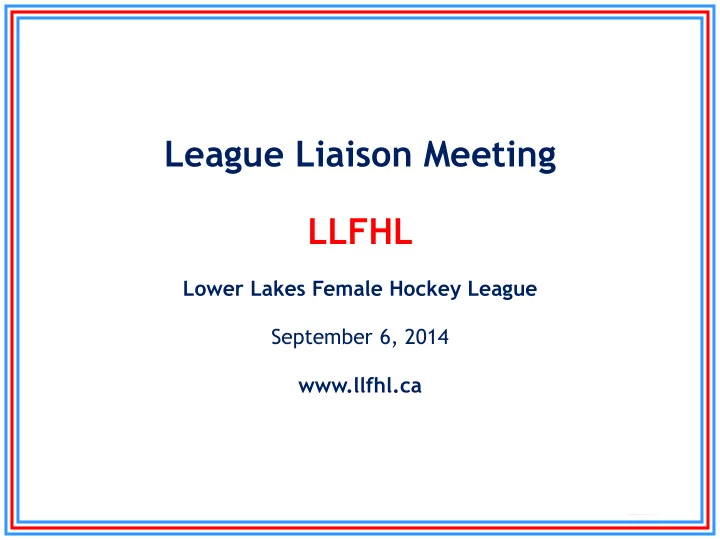 League Liaison Meeting

LLFHL

Lower Lakes Female Hockey League

September 6, 2014

www.llfhl.ca